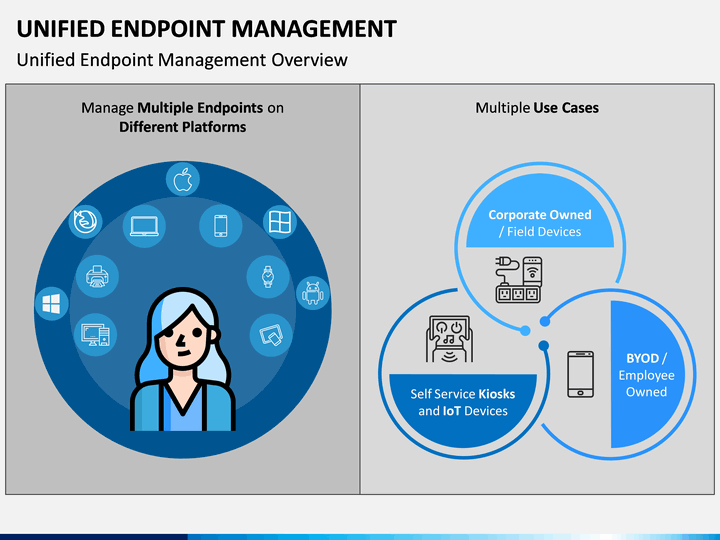 UNIFIED ENDPOINT MANAGEMENT

Unified Endpoint Management Overview

Manage Multiple Endpoints on Different Platforms

Multiple Use Cases

Corporate Owned / Field Devices

Self Service Kiosks and IoT Devices

BYOD / Employee Owned